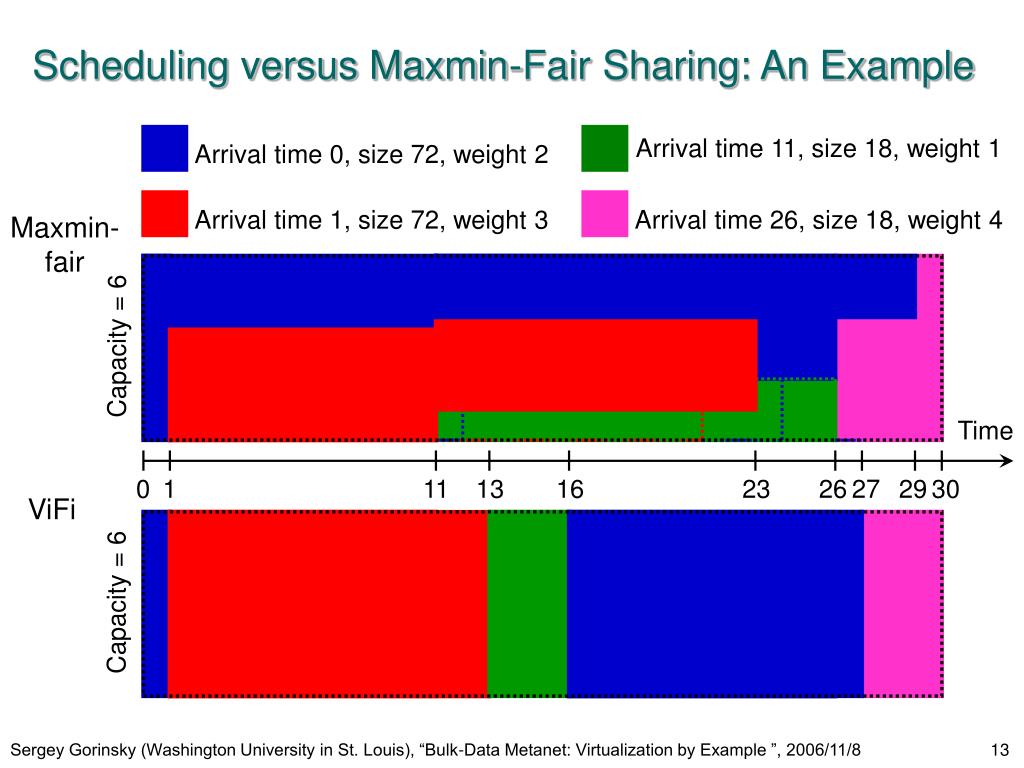 Scheduling versus Maxmin-Fair Sharing: An Example

Arrival time 0, size 72, weight 2

Arrival time 11, size 18, weight 1

Arrival time 1, size 72, weight 3

Arrival time 26, size 18, weight 4

Maxmin-fair

Capacity = 6

Time

0 1 11 13 16 23 26 27 29 30

ViFi

Capacity = 6

Sergey Gorinsky (Washington University in St. Louis), “Bulk-Data Metanet: Virtualization by Example ”, 2006/11/8

13